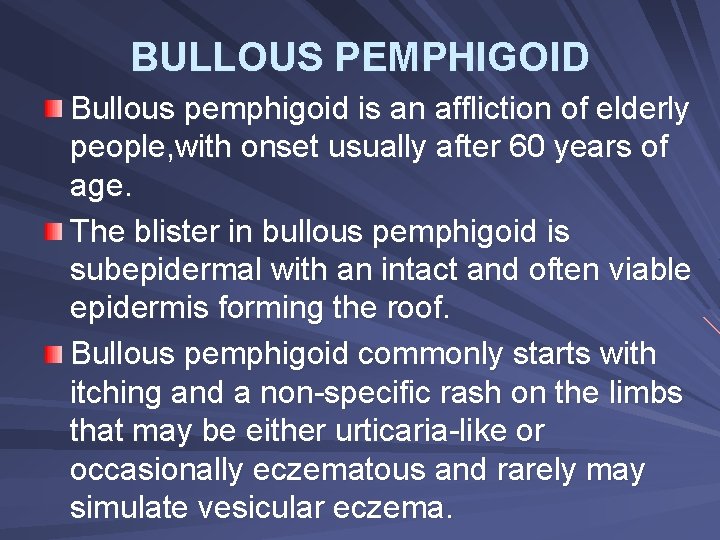 BULLOUS PEMPHIGOID

Bullous pemphigoid is an affliction of elderly people,with onset usually after 60 years of age.

The blister in bullous pemphigoid is subepidermal with an intact and often viable epidermis forming the roof.

Bullous pemphigoid commonly starts with itching and a non-specific rash on the limbs that may be either urticaria-like or occasionally eczematous and rarely may simulate vesicular eczema.